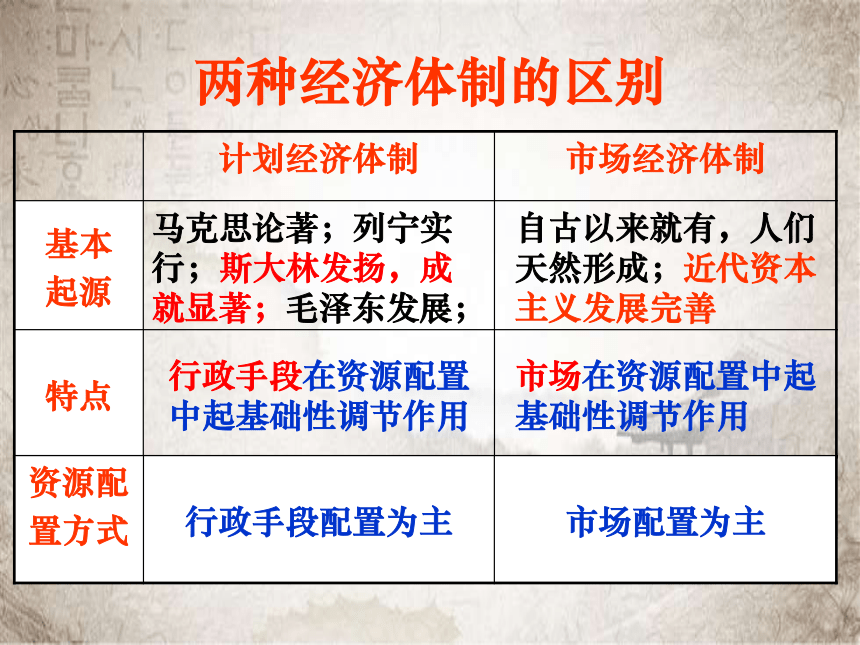 两种经济体制的区别

| | 计划经济体制 | 市场经济体制 |
|---|---|---|
| 基本起源 | 马克思论著；列宁实行；斯大林发扬，成就显著；毛泽东发展； | 自古以来就有，人们天然形成；近代资本主义发展完善 |
| 特点 | 行政手段在资源配置中起基础性调节作用 | 市场在资源配置中起基础性调节作用 |
| 资源配置方式 | 行政手段配置为主 | 市场配置为主 |